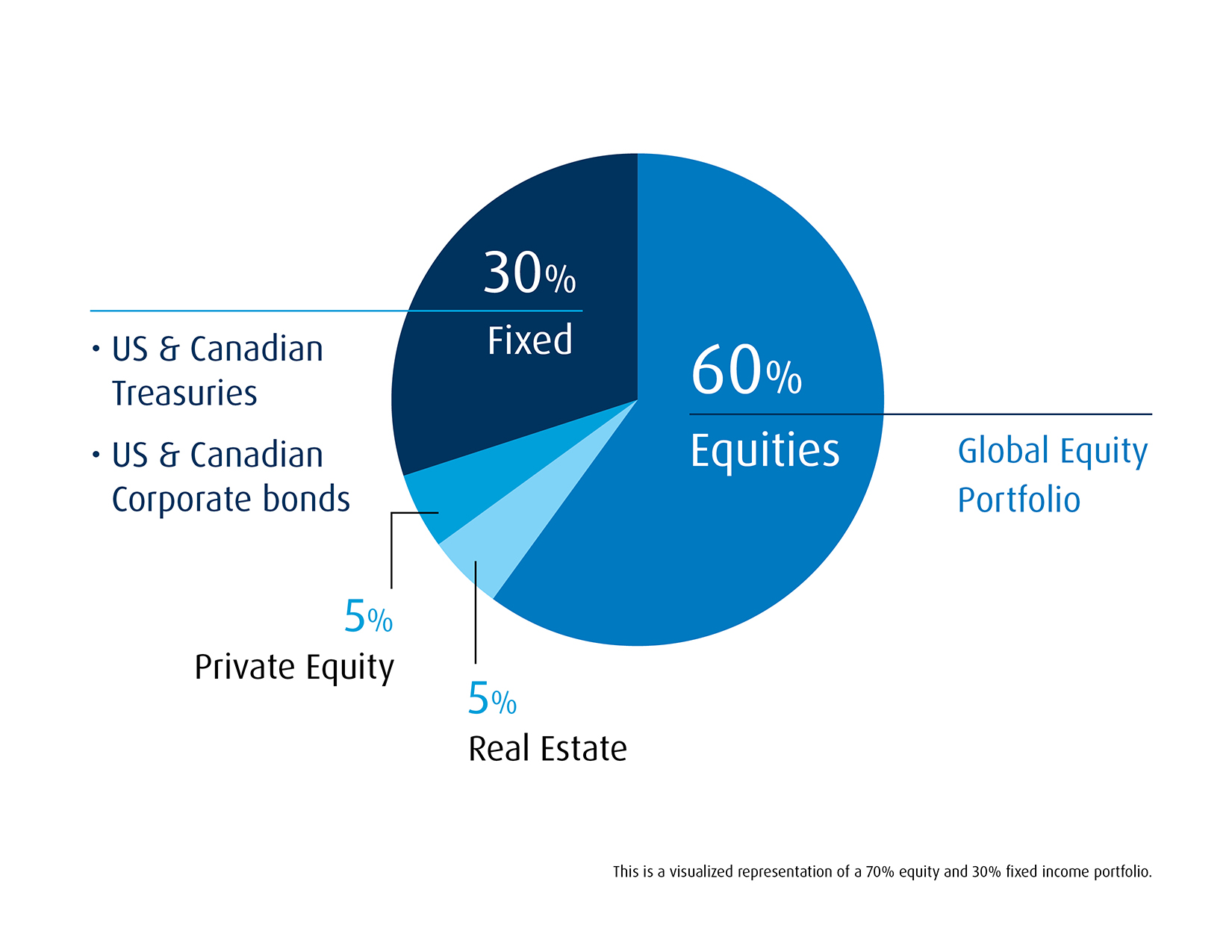 30%
Fixed

• US & Canadian Treasuries

• US & Canadian Corporate bonds

60%
Equities

Global Equity Portfolio

5%
Private Equity

5%
Real Estate

This is a visualized representation of a 70% equity and 30% fixed income portfolio.